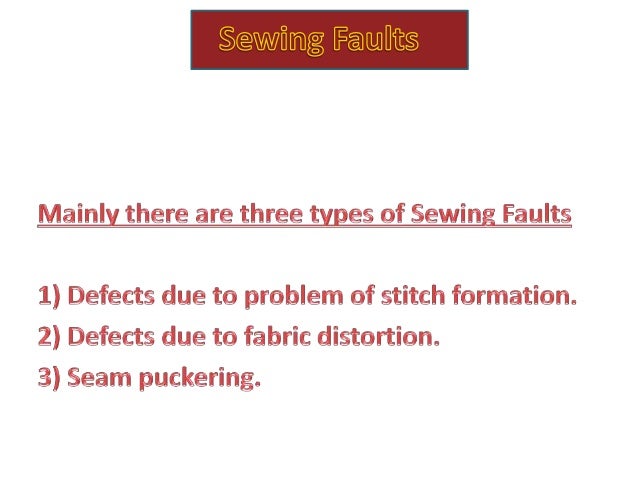 Sewing Faults

Mainly there are three types of Sewing Faults

1) Defects due to problem of stitch formation.
2) Defects due to fabric distortion.
3) Seam puckering.